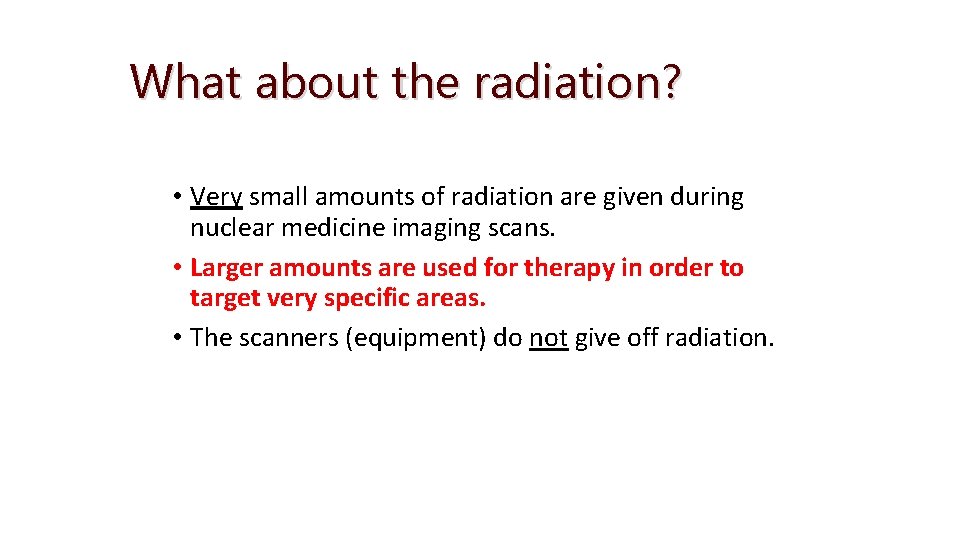 What about the radiation?

• Very small amounts of radiation are given during nuclear medicine imaging scans.
• Larger amounts are used for therapy in order to target very specific areas.
• The scanners (equipment) do not give off radiation.